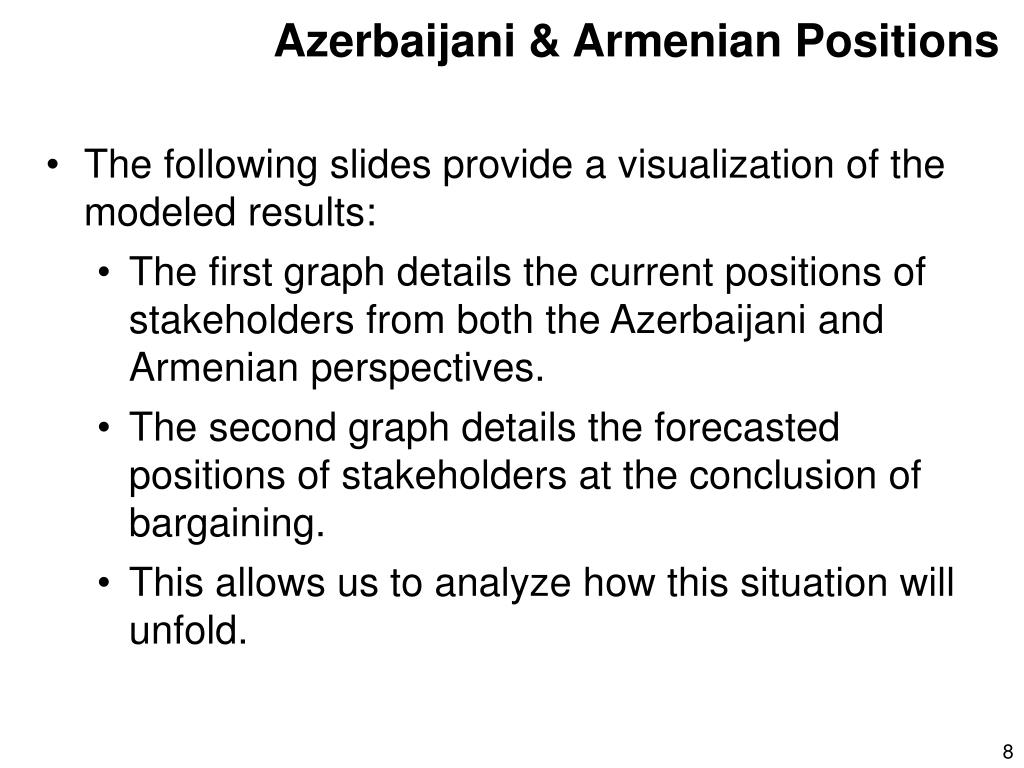 Azerbaijani & Armenian Positions

• The following slides provide a visualization of the modeled results:

• The first graph details the current positions of stakeholders from both the Azerbaijani and Armenian perspectives.

• The second graph details the forecasted positions of stakeholders at the conclusion of bargaining.

• This allows us to analyze how this situation will unfold.

8